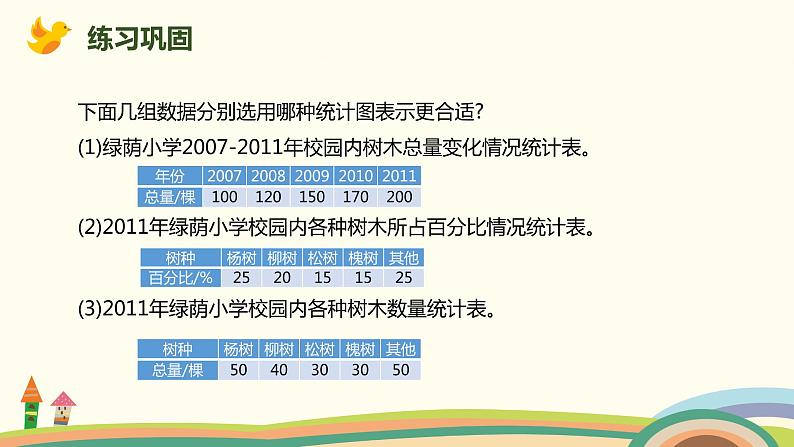 练习巩固

下面几组数据分别选用哪种统计图表示更合适?

(1)绿荫小学2007-2011年校园内树木总量变化情况统计表。

| 年份 | 2007 | 2008 | 2009 | 2010 | 2011 |
|---|---|---|---|---|---|
| 总量/棵 | 100 | 120 | 150 | 170 | 200 |

(2)2011年绿荫小学校园内各种树木所占百分比情况统计表。

| 树种 | 杨树 | 柳树 | 松树 | 槐树 | 其他 |
|---|---|---|---|---|---|
| 百分比/% | 25 | 20 | 15 | 15 | 25 |

(3)2011年绿荫小学校园内各种树木数量统计表。

| 树种 | 杨树 | 柳树 | 松树 | 槐树 | 其他 |
|---|---|---|---|---|---|
| 总量/棵 | 50 | 40 | 30 | 30 | 50 |